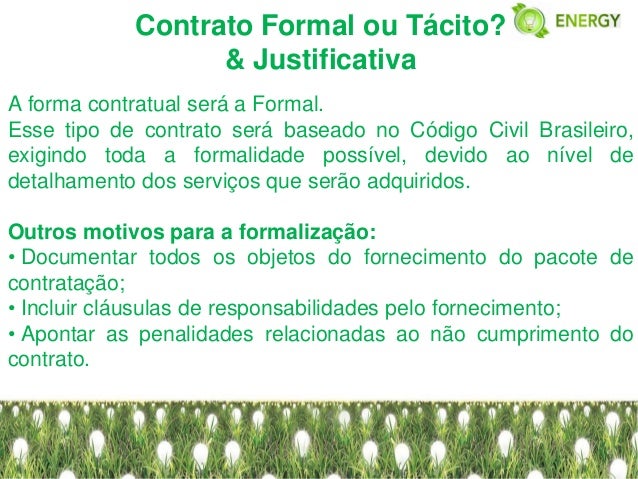 Contrato Formal ou Tácito?
& Justificativa

ENERGY

A forma contratual será a Formal.
Esse tipo de contrato será baseado no Código Civil Brasileiro, exigindo toda a formalidade possível, devido ao nível de detalhamento dos serviços que serão adquiridos.

Outros motivos para a formalização:
• Documentar todos os objetos do fornecimento do pacote de contratação;
• Incluir cláusulas de responsabilidades pelo fornecimento;
• Apontar as penalidades relacionadas ao não cumprimento do contrato.